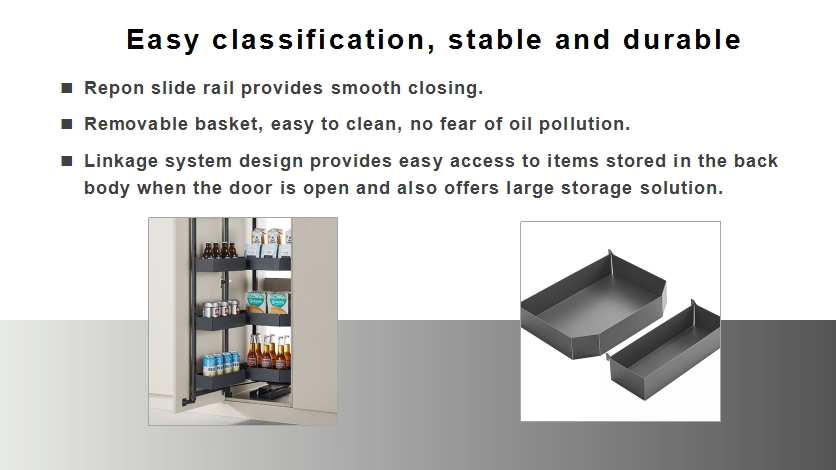 Easy classification, stable and durable

■ Repon slide rail provides smooth closing.

■ Removable basket, easy to clean, no fear of oil pollution.

■ Linkage system design provides easy access to items stored in the back body when the door is open and also offers large storage solution.